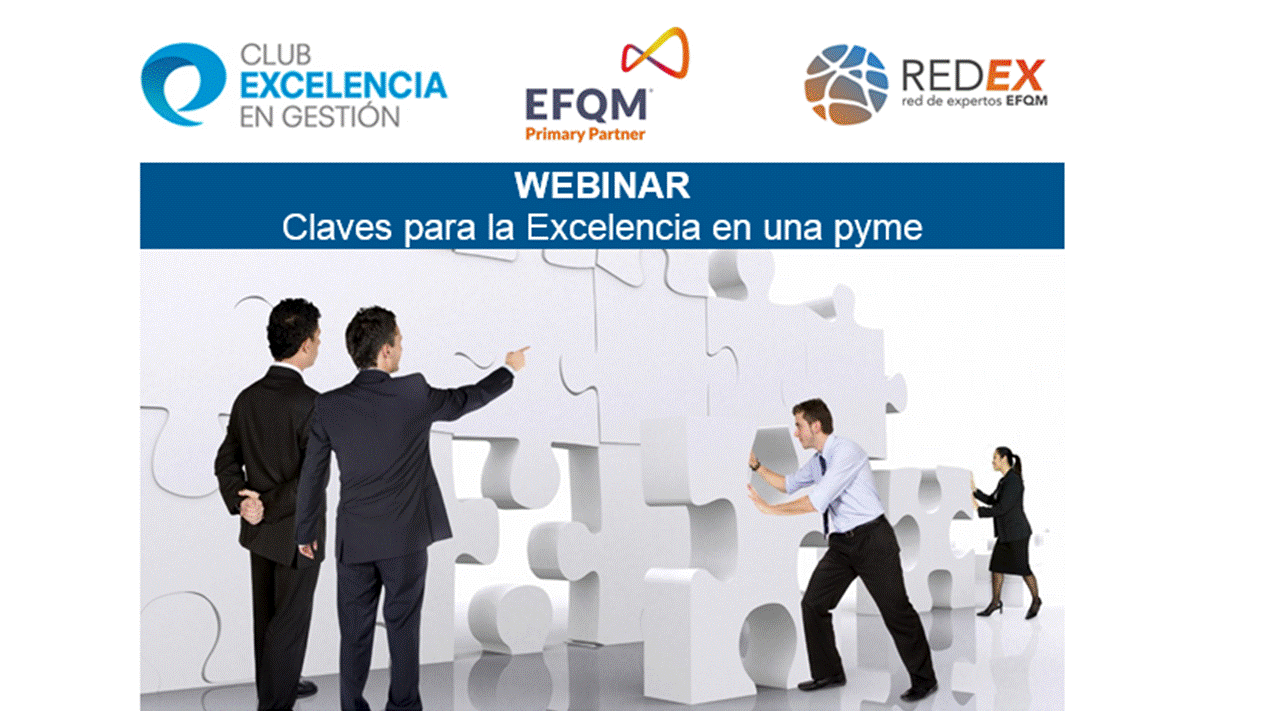 CLUB
EXCELENCIA
EN GESTIÓN

EFQM
Primary Partner

REDEX
red de expertos EFQM

WEBINAR
Claves para la Excelencia en una pyme